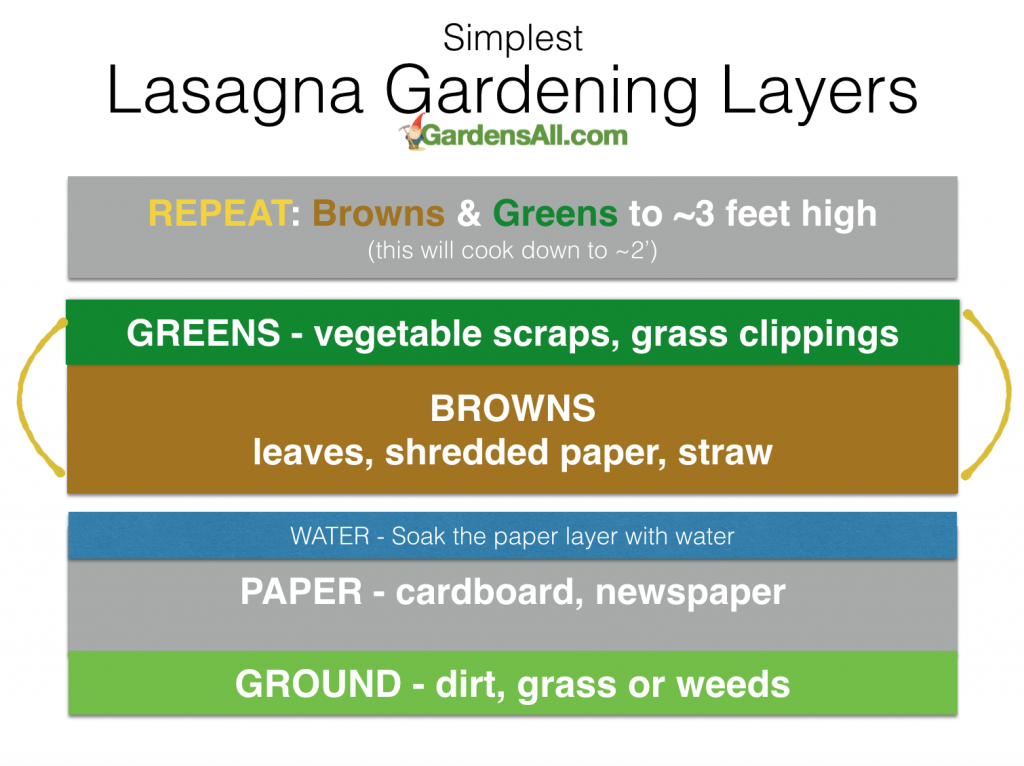 Simplest
Lasagna Gardening Layers
GardensAll.com

REPEAT: Browns & Greens to ~3 feet high
(this will cook down to ~2')

GREENS - vegetable scraps, grass clippings

BROWNS
leaves, shredded paper, straw

WATER - Soak the paper layer with water

PAPER - cardboard, newspaper

GROUND - dirt, grass or weeds